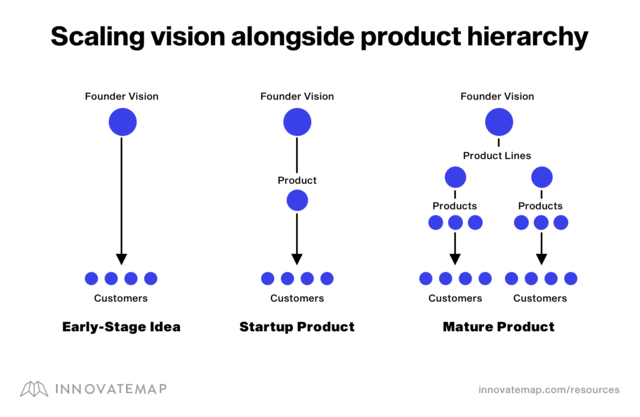 Scaling vision alongside product hierarchy

Founder Vision

Customers

Early-Stage Idea

Founder Vision

Product

Customers

Startup Product

Founder Vision

Product Lines

Products

Products

Customers

Customers

Mature Product

INNOVATEMAP

innovatemap.com/resources